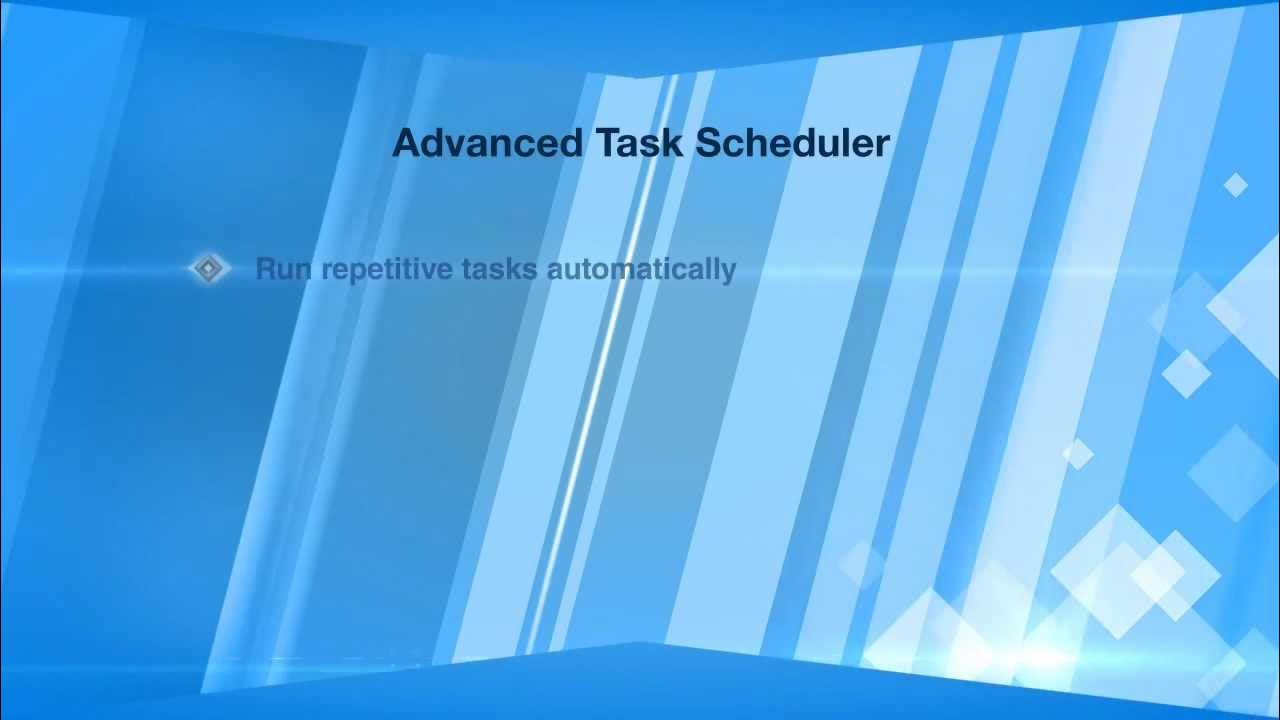 Advanced Task Scheduler

Run repetitive tasks automatically